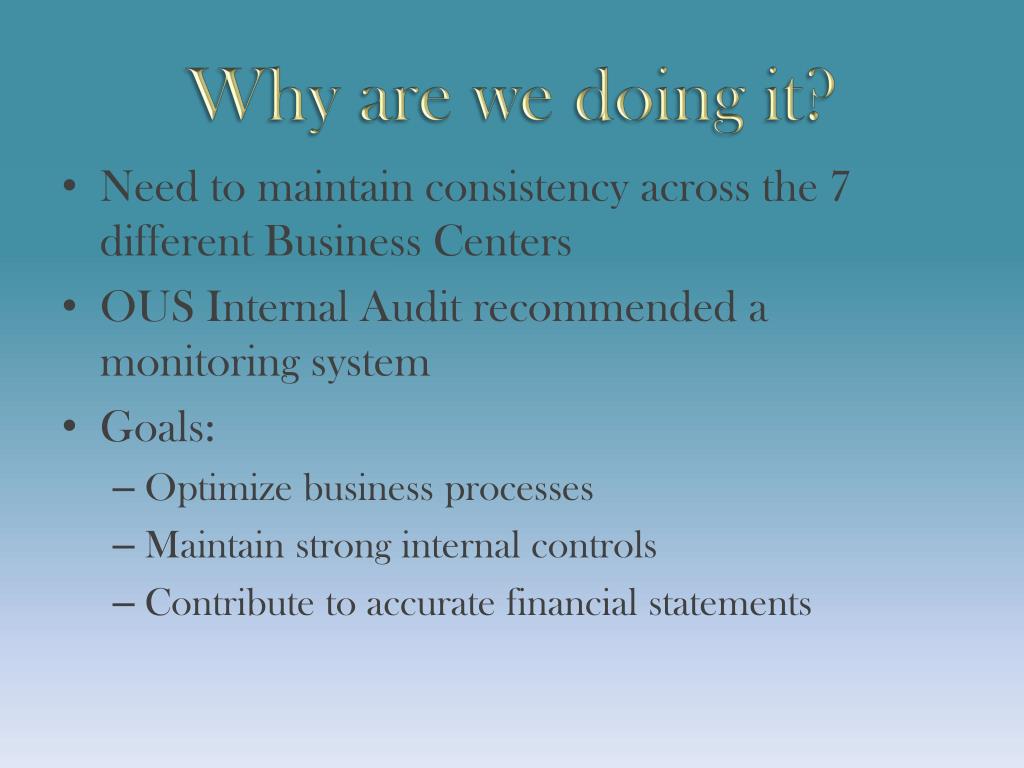 Why are we doing it?

• Need to maintain consistency across the 7 different Business Centers
• OUS Internal Audit recommended a monitoring system
• Goals:
– Optimize business processes
– Maintain strong internal controls
– Contribute to accurate financial statements